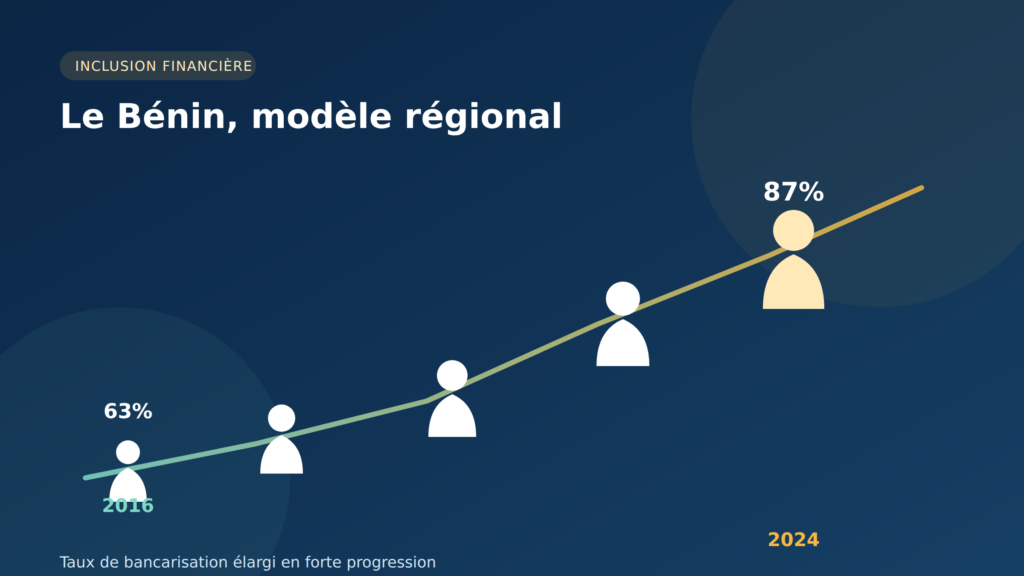 INCLUSION FINANCIÈRE

Le Bénin, modèle régional

87%

63%

2016

2024

Taux de bancarisation élargi en forte progression